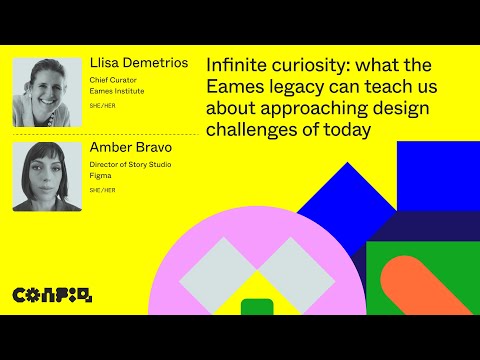 Llisa Demetrios
Chief Curator
Eames Institute
SHE/HER

Amber Bravo
Director of Story Studio
Figma
SHE/HER

Infinite curiosity: what the Eames legacy can teach us about approaching design challenges of today

CONFIG